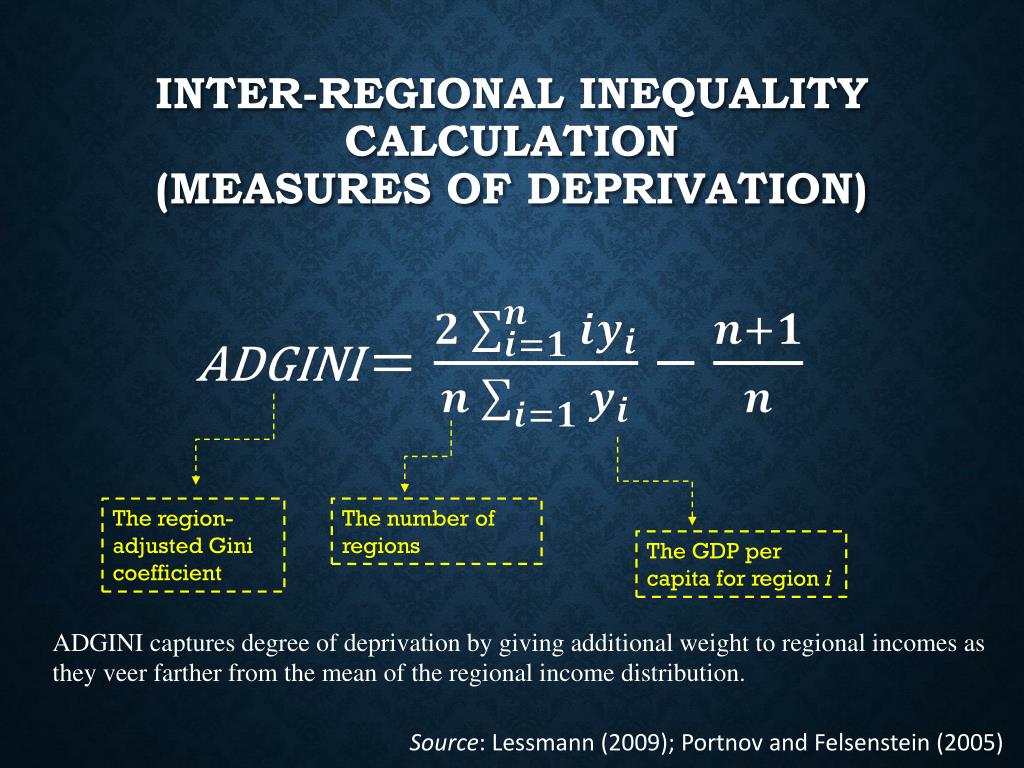 INTER-REGIONAL INEQUALITY CALCULATION (MEASURES OF DEPRIVATION)

$ADGINI = \frac{2\sum_{i=1}^{n} iy_i}{n\sum_{i=1} y_i} - \frac{n+1}{n}$

The region-adjusted Gini coefficient

The number of regions

The GDP per capita for region $i$

ADGINI captures degree of deprivation by giving additional weight to regional incomes as they veer farther from the mean of the regional income distribution.

Source: Lessmann (2009); Portnov and Felsenstein (2005)